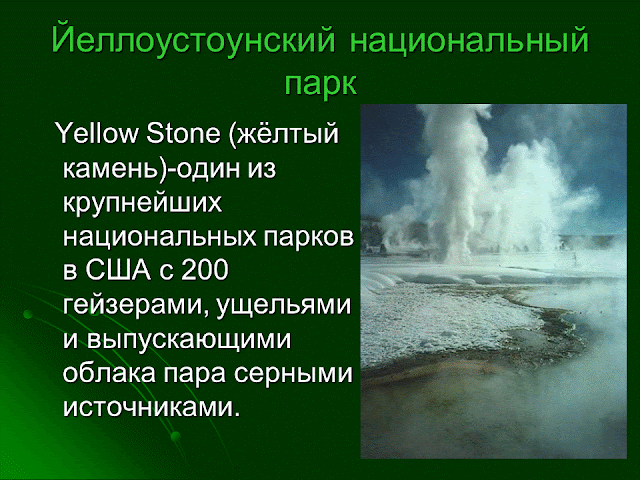 Йеллоустоунский национальный парк

Yellow Stone (жёлтый камень)-один из крупнейших национальных парков в США с 200 гейзерами, ущельями и выпускающими облака пара серными источниками.